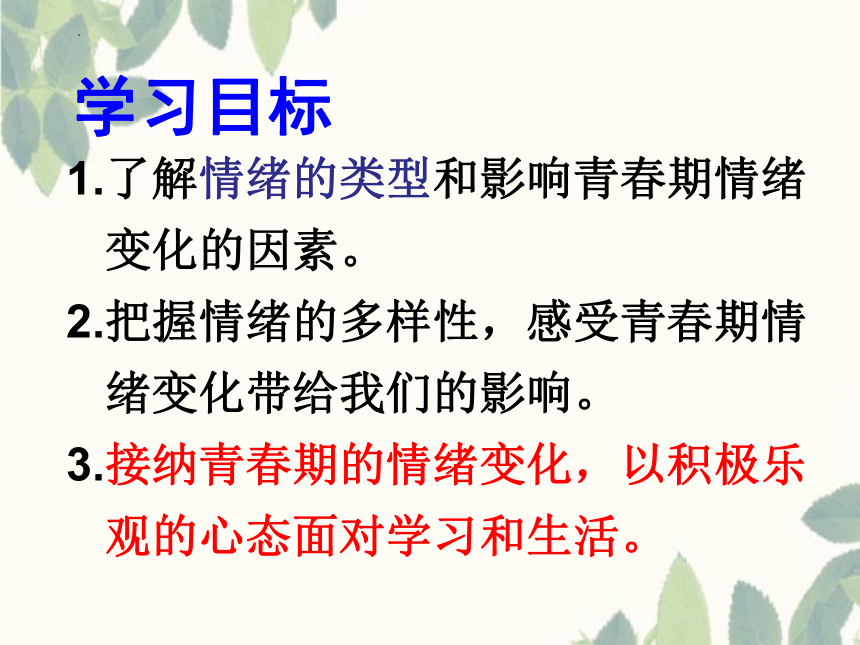 学习目标

1.了解情绪的类型和影响青春期情绪变化的因素。

2.把握情绪的多样性，感受青春期情绪变化带给我们的影响。

3.接纳青春期的情绪变化，以积极乐观的心态面对学习和生活。